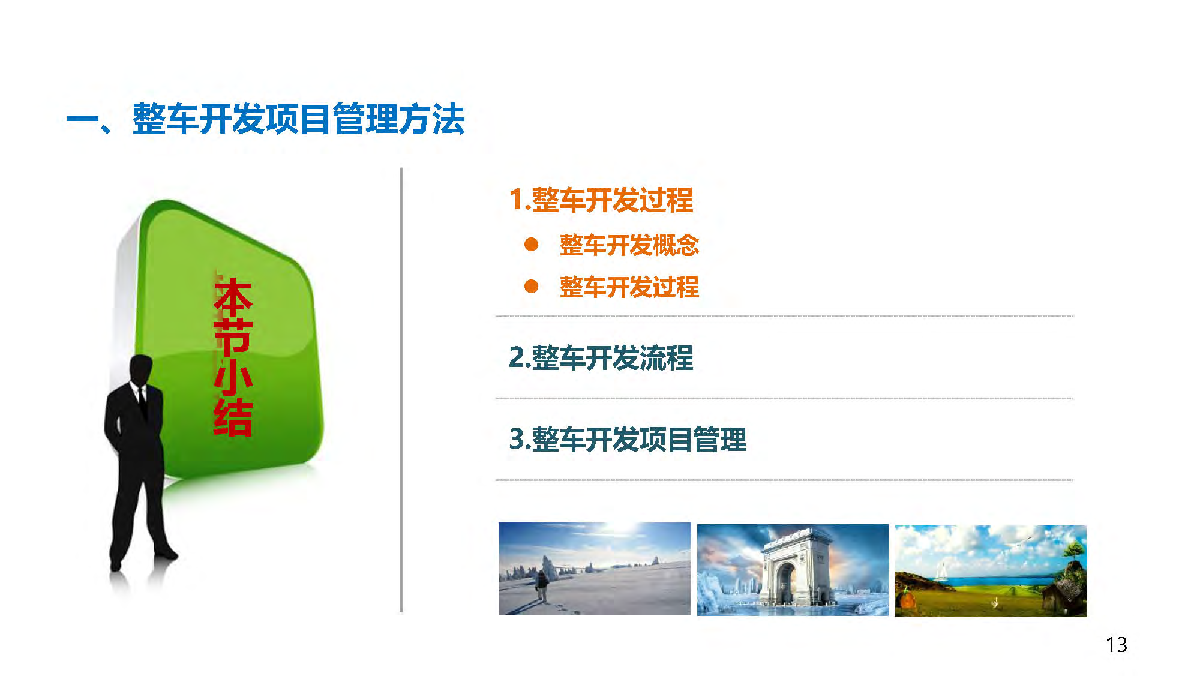 一、整车开发项目管理方法

本节小结

1.整车开发过程

● 整车开发概念

● 整车开发过程

2.整车开发流程

3.整车开发项目管理

13